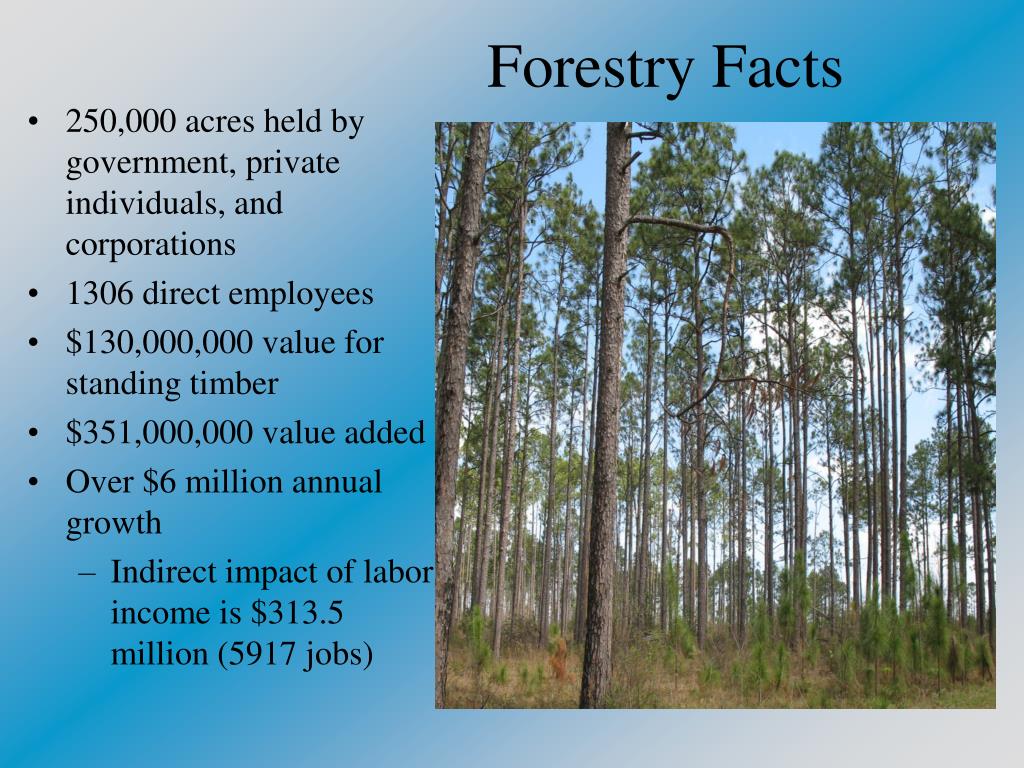 Forestry Facts

• 250,000 acres held by government, private individuals, and corporations
• 1306 direct employees
• \$130,000,000 value for standing timber
• \$351,000,000 value added
• Over \$6 million annual growth
– Indirect impact of labor income is \$313.5 million (5917 jobs)